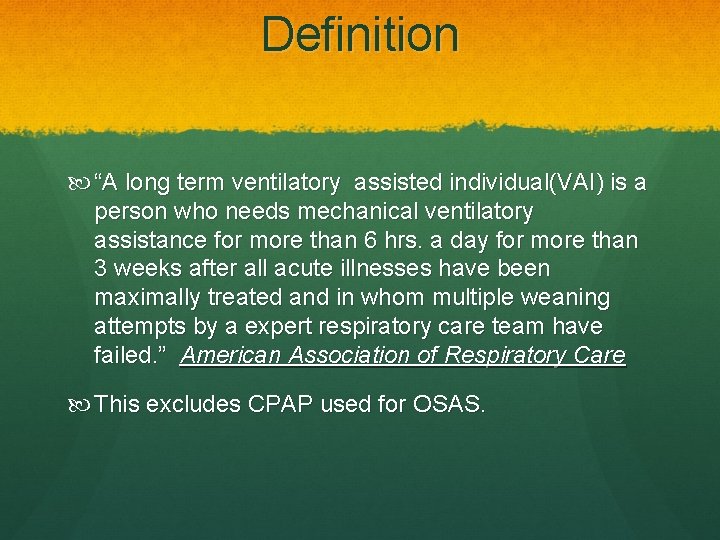 Definition

“A long term ventilatory assisted individual(VAI) is a person who needs mechanical ventilatory assistance for more than 6 hrs. a day for more than 3 weeks after all acute illnesses have been maximally treated and in whom multiple weaning attempts by a expert respiratory care team have failed.” American Association of Respiratory Care

This excludes CPAP used for OSAS.